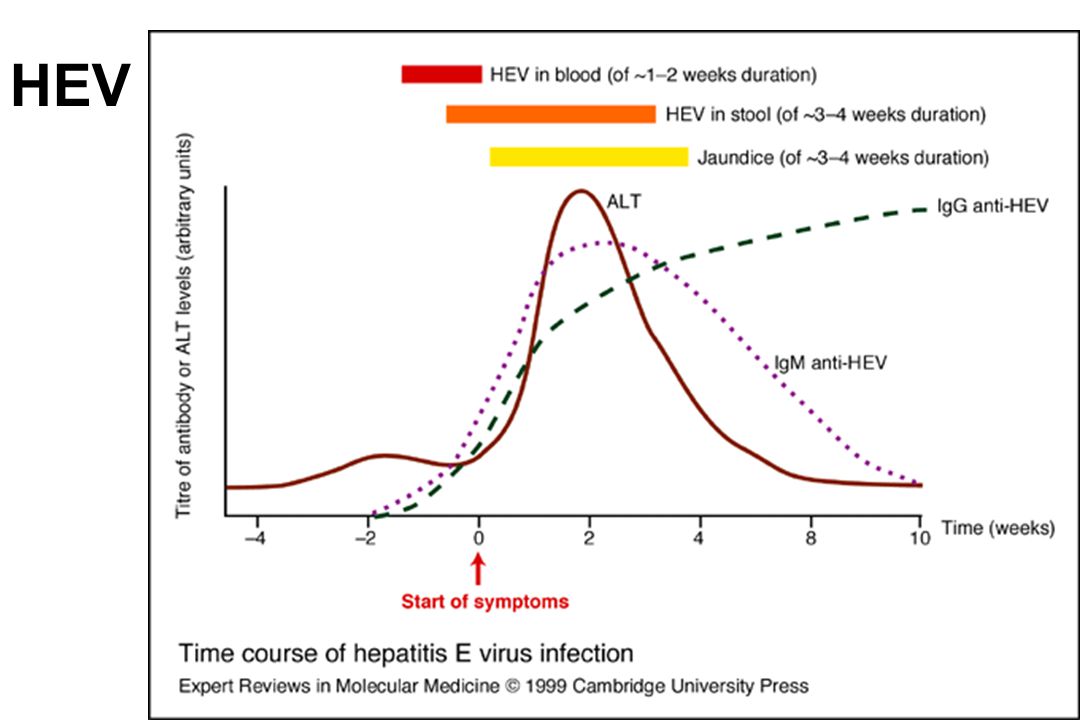 HEV

HEV in blood (of ~1–2 weeks duration)

HEV in stool (of ~3–4 weeks duration)

Jaundice (of ~3–4 weeks duration)

Titre of antibody or ALT levels (arbitrary units)

ALT

IgG anti-HEV

IgM anti-HEV

–4 –2 0 2 4 8 10 Time (weeks)

Start of symptoms

Time course of hepatitis E virus infection

Expert Reviews in Molecular Medicine © 1999 Cambridge University Press